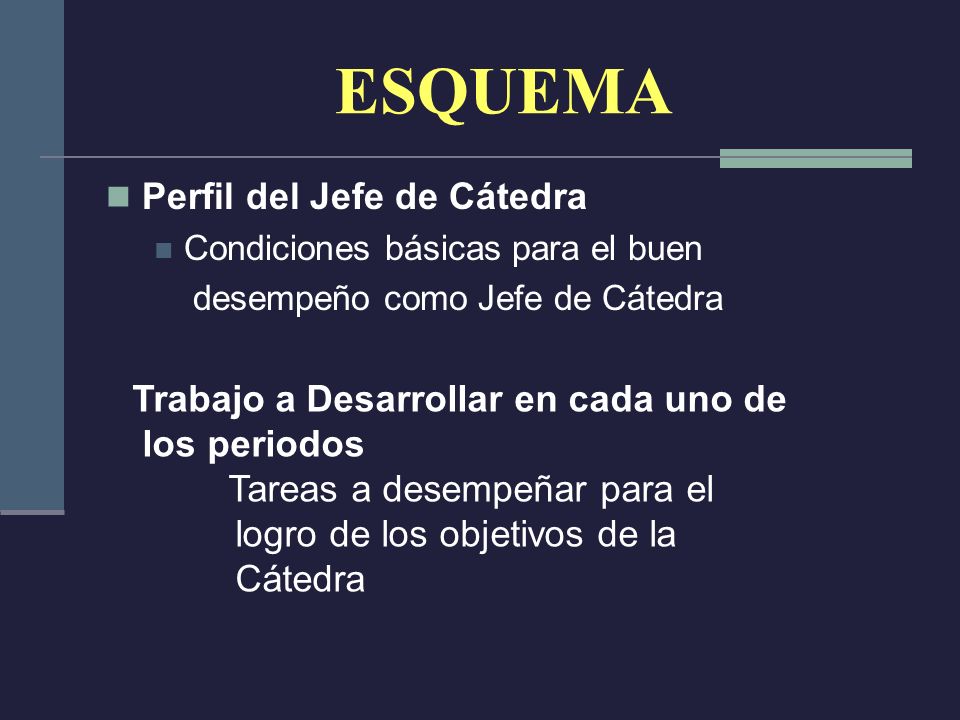 ESQUEMA

Perfil del Jefe de Cátedra

Condiciones básicas para el buen desempeño como Jefe de Cátedra

Trabajo a Desarrollar en cada uno de los periodos

Tareas a desempeñar para el logro de los objetivos de la Cátedra